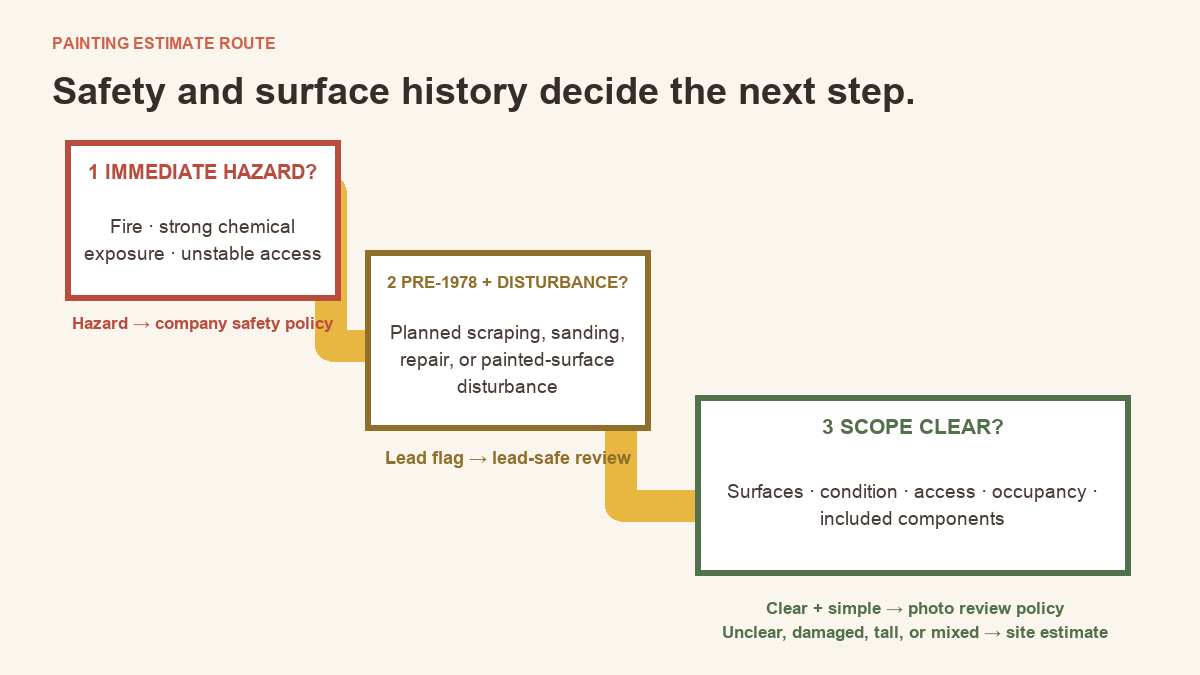 PAINTING ESTIMATE ROUTE

Safety and surface history decide the next step.

1 IMMEDIATE HAZARD?

Fire · strong chemical exposure · unstable access

Hazard → company safety policy

2 PRE-1978 + DISTURBANCE?

Planned scraping, sanding, repair, or painted-surface disturbance

Lead flag → lead-safe review

3 SCOPE CLEAR?

Surfaces · condition · access · occupancy · included components

Clear + simple → photo review policy
Unclear, damaged, tall, or mixed → site estimate